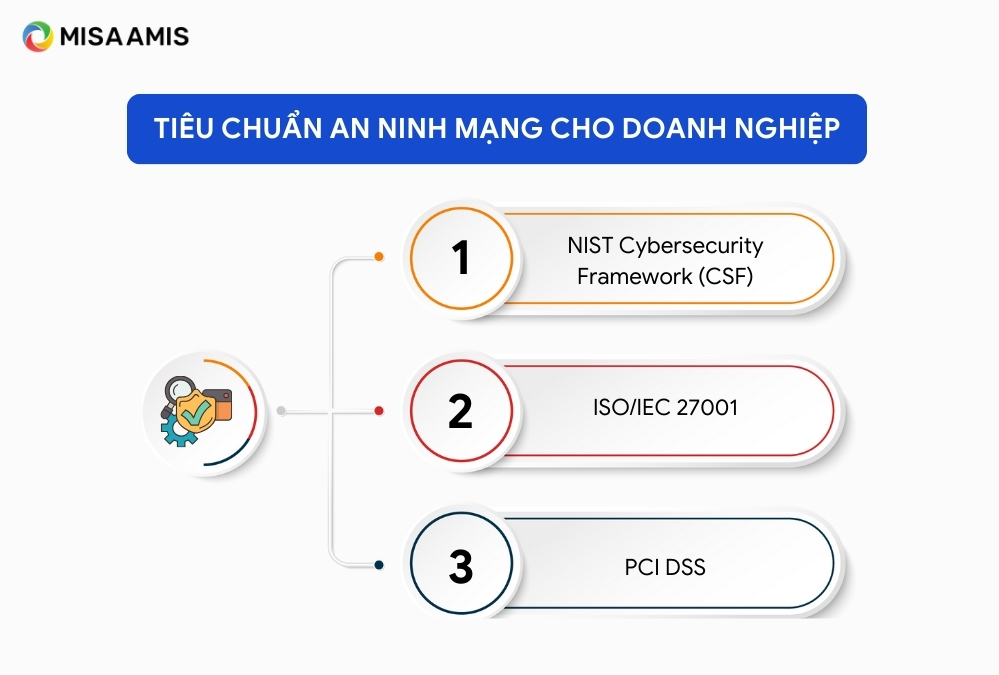 MISA AMIS

TIÊU CHUẨN AN NINH MẠNG CHO DOANH NGHIỆP

1
NIST Cybersecurity Framework (CSF)

2
ISO/IEC 27001

3
PCI DSS